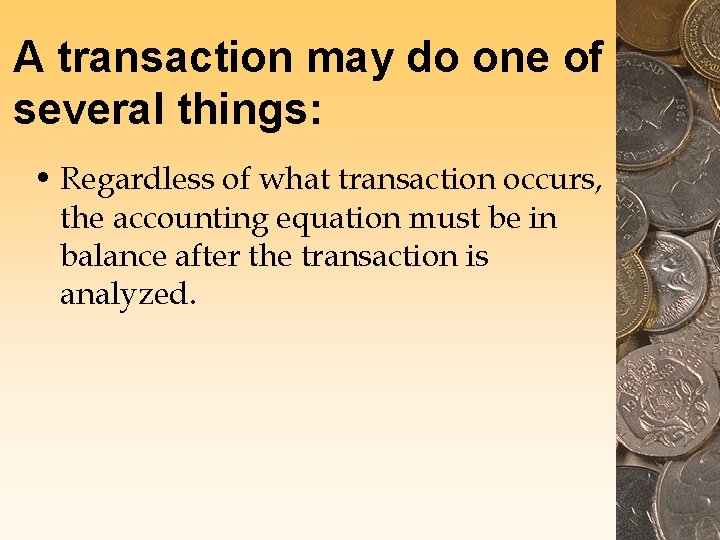 A transaction may do one of several things:

• Regardless of what transaction occurs, the accounting equation must be in balance after the transaction is analyzed.